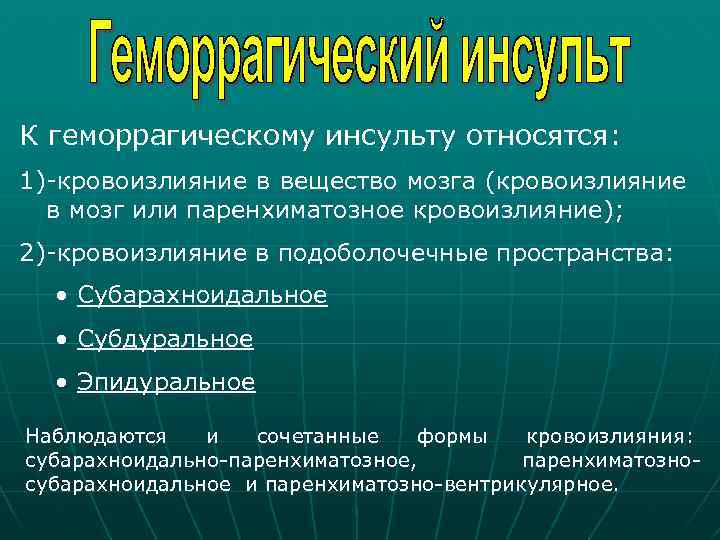 Геморрагический инсульт

К геморрагическому инсульту относятся:

1)-кровоизлияние в вещество мозга (кровоизлияние в мозг или паренхиматозное кровоизлияние);

2)-кровоизлияние в подоболочечные пространства:

• Субарахноидальное

• Субдуральное

• Эпидуральное

Наблюдаются и сочетанные формы кровоизлияния: субарахноидально-паренхиматозное, паренхиматозно-субарахноидальное и паренхиматозно-вентрикулярное.